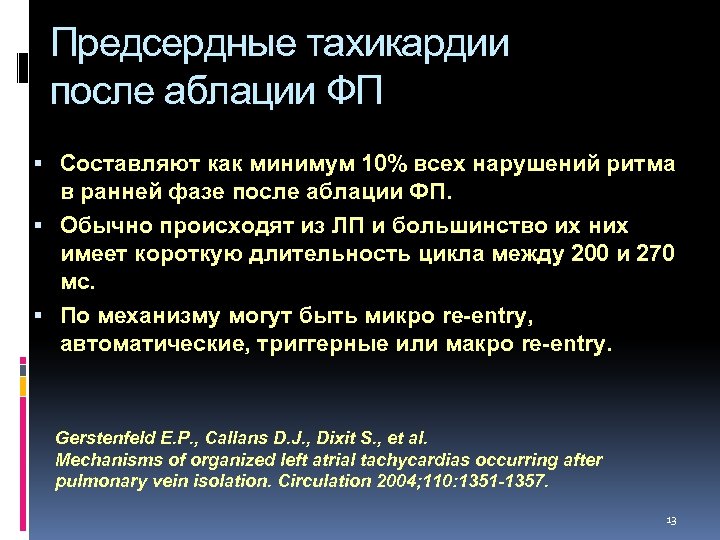 Предсердные тахикардии после аблации ФП

▪ Составляют как минимум 10% всех нарушений ритма в ранней фазе после аблации ФП.

▪ Обычно происходят из ЛП и большинство их них имеет короткую длительность цикла между 200 и 270 мс.

▪ По механизму могут быть микро re-entry, автоматические, триггерные или макро re-entry.

Gerstenfeld E.P., Callans D.J., Dixit S., et al.
Mechanisms of organized left atrial tachycardias occurring after pulmonary vein isolation. Circulation 2004;110:1351-1357.

13